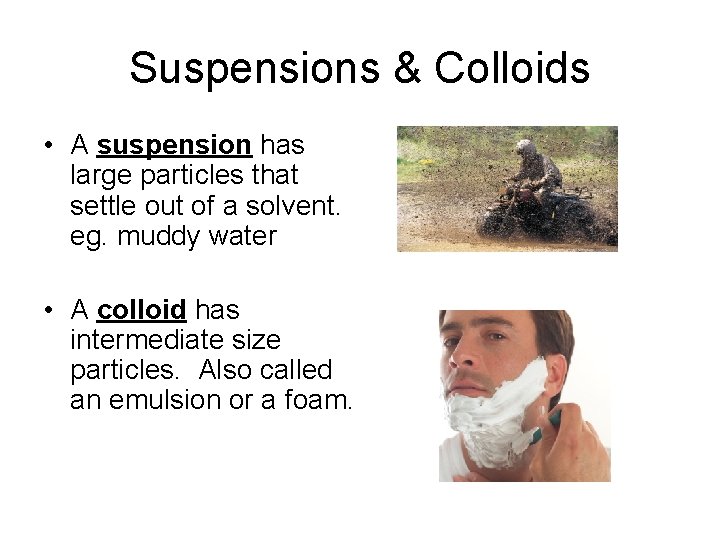 Suspensions & Colloids

• A suspension has large particles that settle out of a solvent. eg. muddy water

• A colloid has intermediate size particles. Also called an emulsion or a foam.